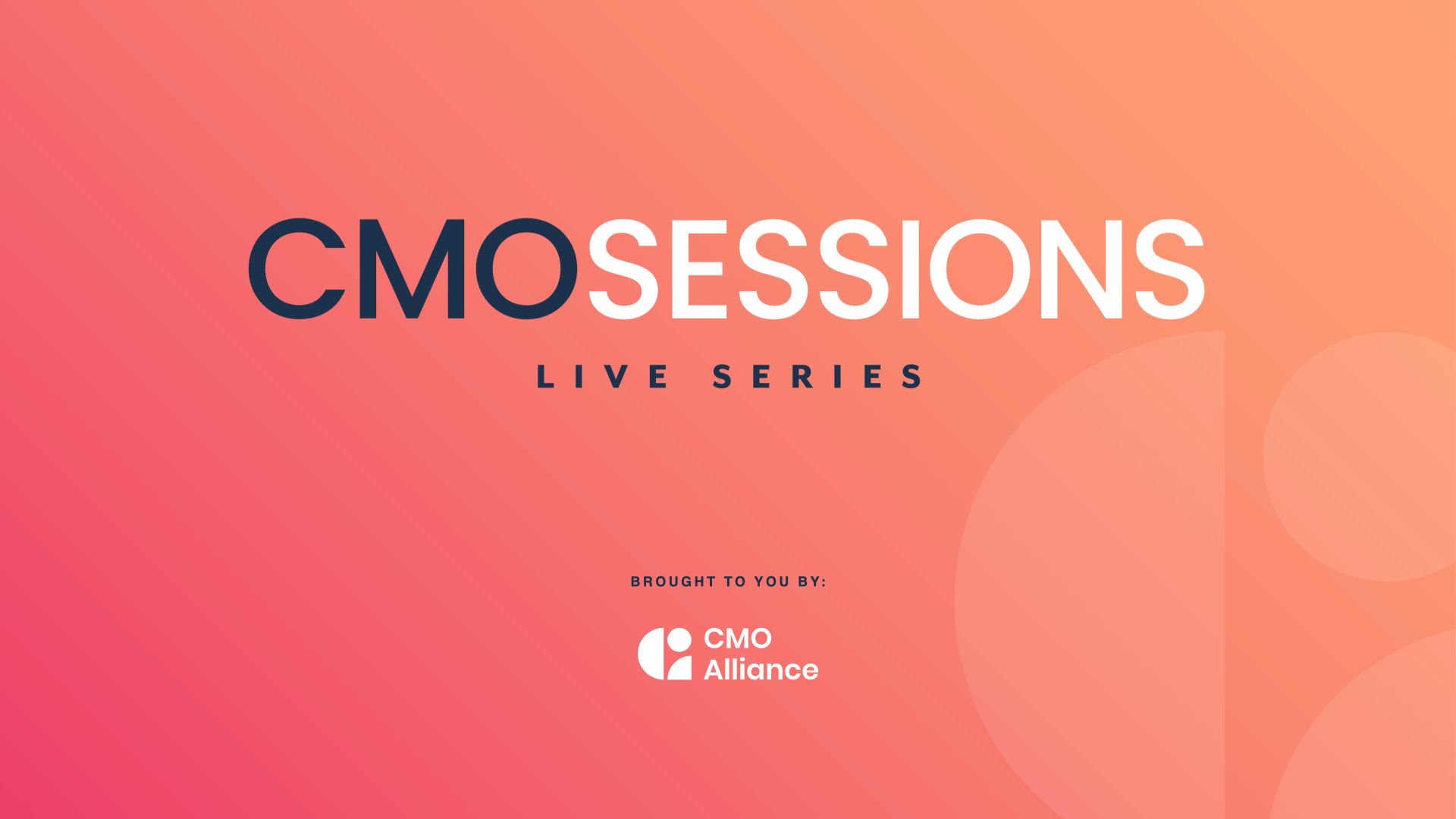 CMOSESSIONS

LIVE SERIES

BROUGHT TO YOU BY:

CMO Alliance